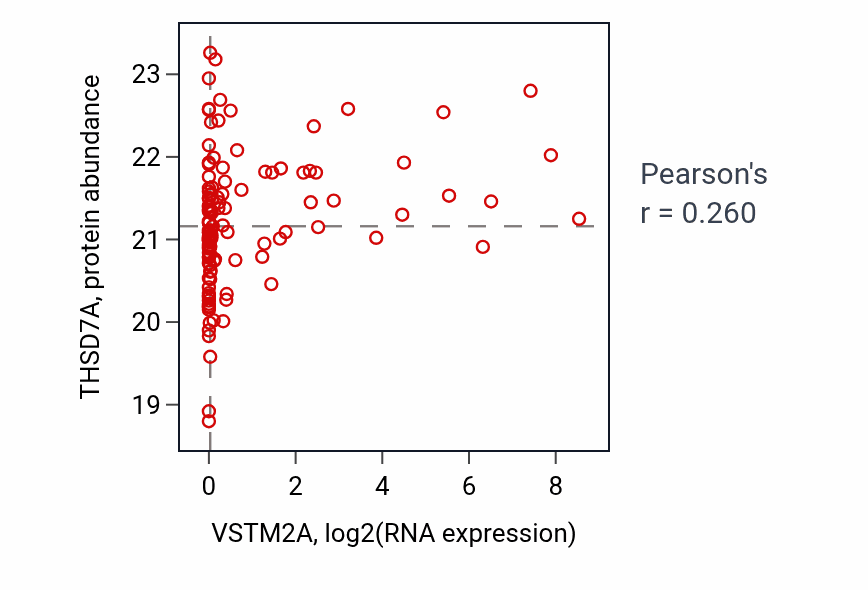 THSD7A, protein abundance

23
22
21
20
19

0
2
4
6
8

VSTM2A, log2(RNA expression)

Pearson's
r = 0.260